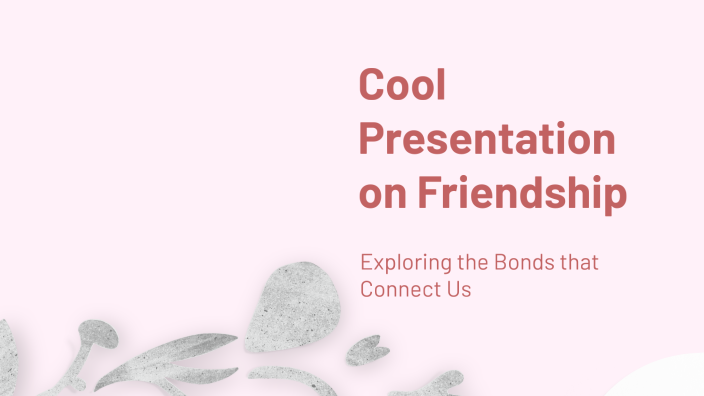 Cool Presentation on Friendship

Exploring the Bonds that Connect Us